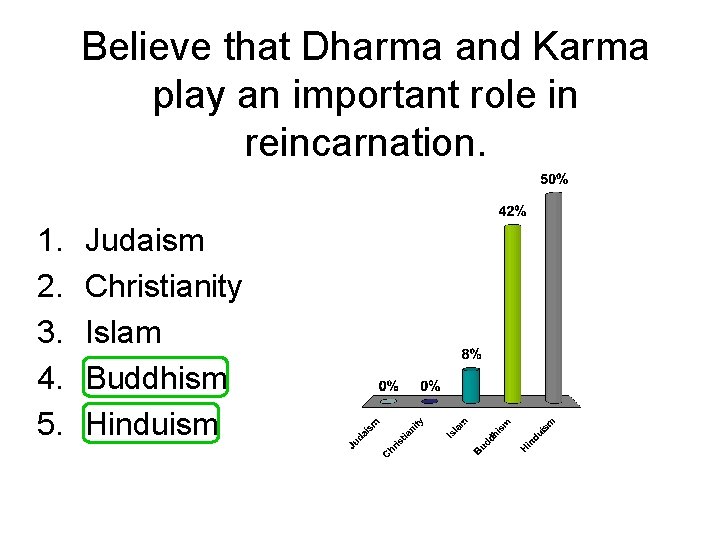 Believe that Dharma and Karma play an important role in reincarnation.

1. Judaism
2. Christianity
3. Islam
4. Buddhism
5. Hinduism

0%
0%
8%
42%
50%

Judaism
Christianity
Islam
Buddhism
Hinduism